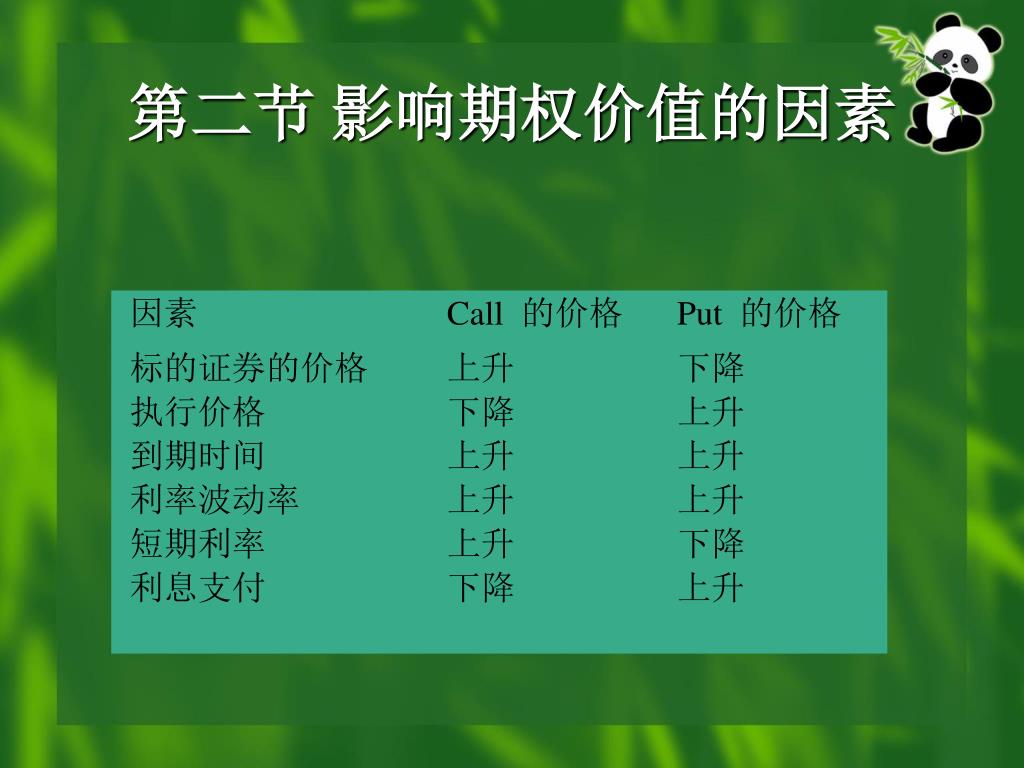 第二节 影响期权价值的因素

| 因素 | Call 的价格 | Put 的价格 |
|---|---|---|
| 标的证券的价格 | 上升 | 下降 |
| 执行价格 | 下降 | 上升 |
| 到期时间 | 上升 | 上升 |
| 利率波动率 | 上升 | 上升 |
| 短期利率 | 上升 | 下降 |
| 利息支付 | 下降 | 上升 |